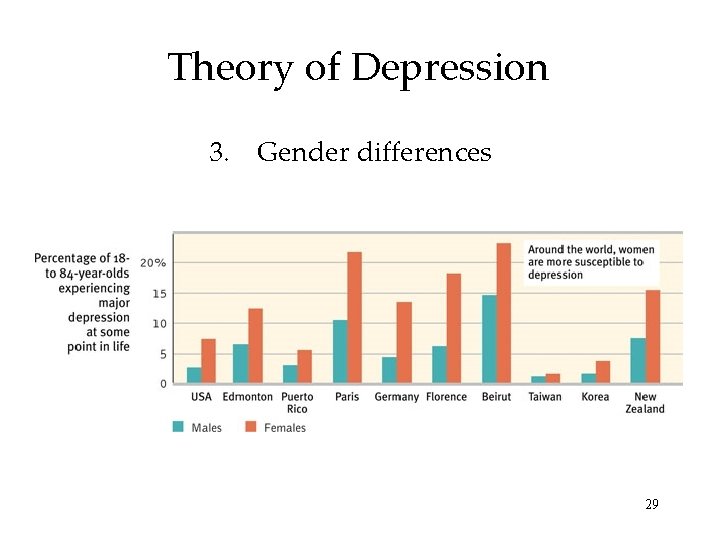 Theory of Depression

3. Gender differences

Percentage of 18- to 84-year-olds experiencing major depression at some point in life

20%
15
10
5
0

Around the world, women are more susceptible to depression

USA Edmonton Puerto Rico Paris Germany Florence Beirut Taiwan Korea New Zealand

Males Females

29